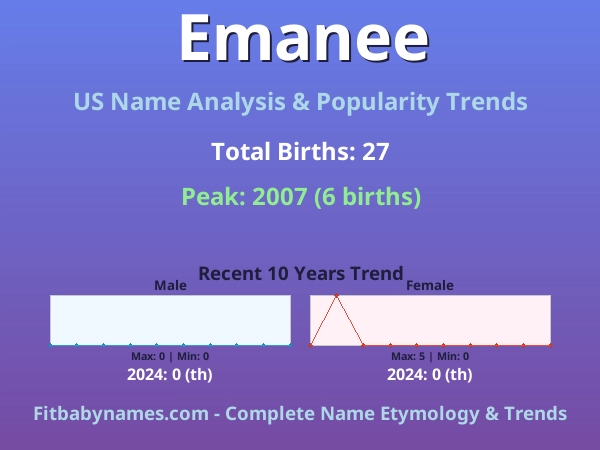 Emanee

US Name Analysis & Popularity Trends

Total Births: 27

Peak: 2007 (6 births)

Recent 10 Years Trend

Male

Max: 0 | Min: 0

2024: 0 (th)

Female

Max: 5 | Min: 0

2024: 0 (th)

Fitbabynames.com - Complete Name Etymology & Trends